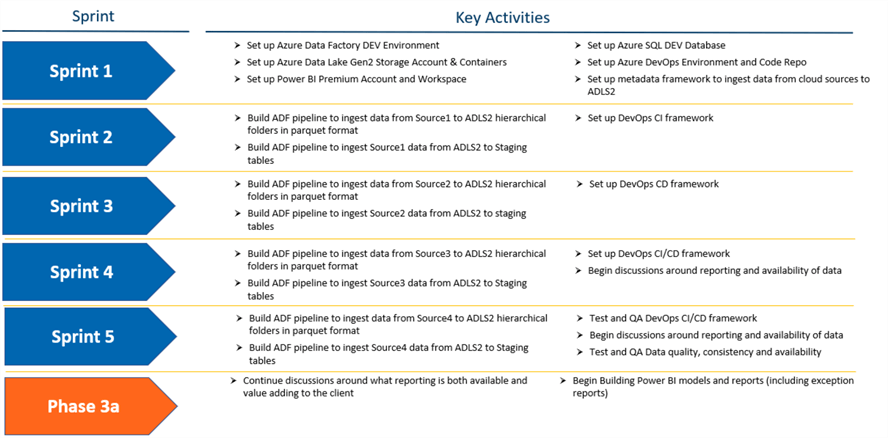 Sprint

Key Activities

Sprint 1

➤ Set up Azure Data Factory DEV Environment
➤ Set up Azure Data Lake Gen2 Storage Account & Containers
➤ Set up Power BI Premium Account and Workspace

➤ Set up Azure SQL DEV Database
➤ Set up Azure DevOps Environment and Code Repo
➤ Set up metadata framework to ingest data from cloud sources to ADLS2

Sprint 2

➤ Build ADF pipeline to ingest data from Source1 to ADLS2 hierarchical folders in parquet format
➤ Build ADF pipeline to ingest Source1 data from ADLS2 to Staging tables

➤ Set up DevOps CI framework

Sprint 3

➤ Build ADF pipeline to ingest data from Source2 to ADLS2 hierarchical folders in parquet format
➤ Build ADF pipeline to ingest Source2 data from ADLS2 to staging tables

➤ Set up DevOps CD framework

Sprint 4

➤ Build ADF pipeline to ingest data from Source3 to ADLS2 hierarchical folders in parquet format
➤ Build ADF pipeline to ingest Source3 data from ADLS2 to Staging tables

➤ Set up DevOps CI/CD framework
➤ Begin discussions around reporting and availability of data

Sprint 5

➤ Build ADF pipeline to ingest data from Source4 to ADLS2 hierarchical folders in parquet format
➤ Build ADF pipeline to ingest Source4 data from ADLS2 to Staging tables

➤ Test and QA DevOps CI/CD framework
➤ Begin discussions around reporting and availability of data
➤ Test and QA Data quality, consistency and availability

Phase 3a

➤ Continue discussions around what reporting is both available and value adding to the client

➤ Begin Building Power BI models and reports (including exception reports)